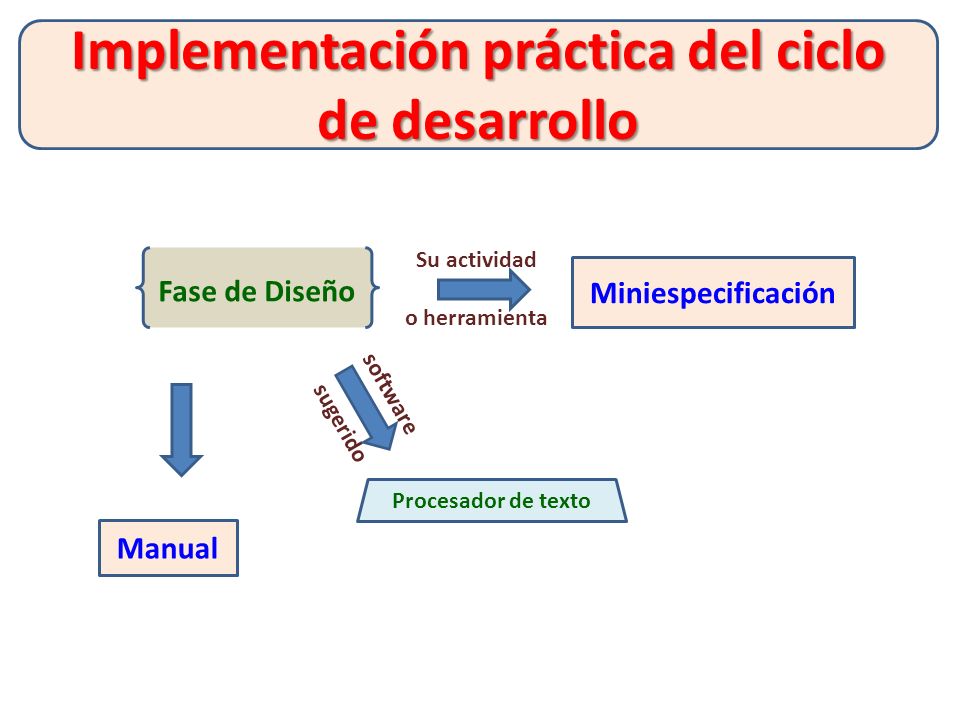 Implementación práctica del ciclo de desarrollo

Fase de Diseño

Su actividad

o herramienta

Miniespecificación

software

sugerido

Procesador de texto

Manual